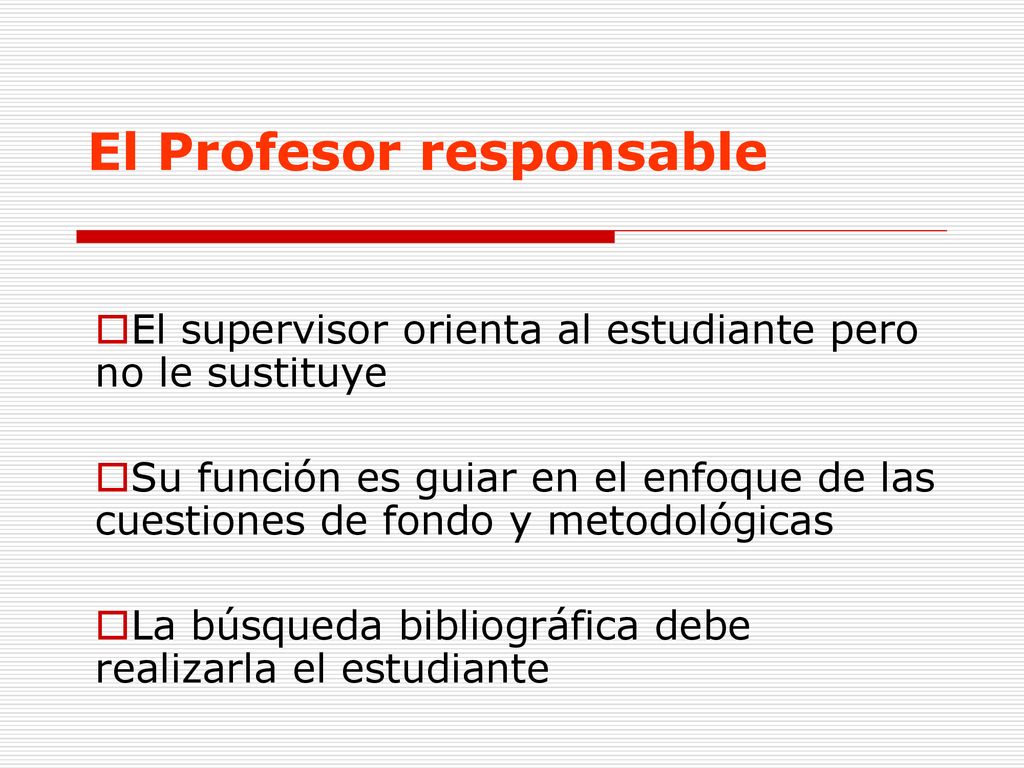 El Profesor responsable

El supervisor orienta al estudiante pero no le sustituye

Su función es guiar en el enfoque de las cuestiones de fondo y metodológicas

La búsqueda bibliográfica debe realizarla el estudiante